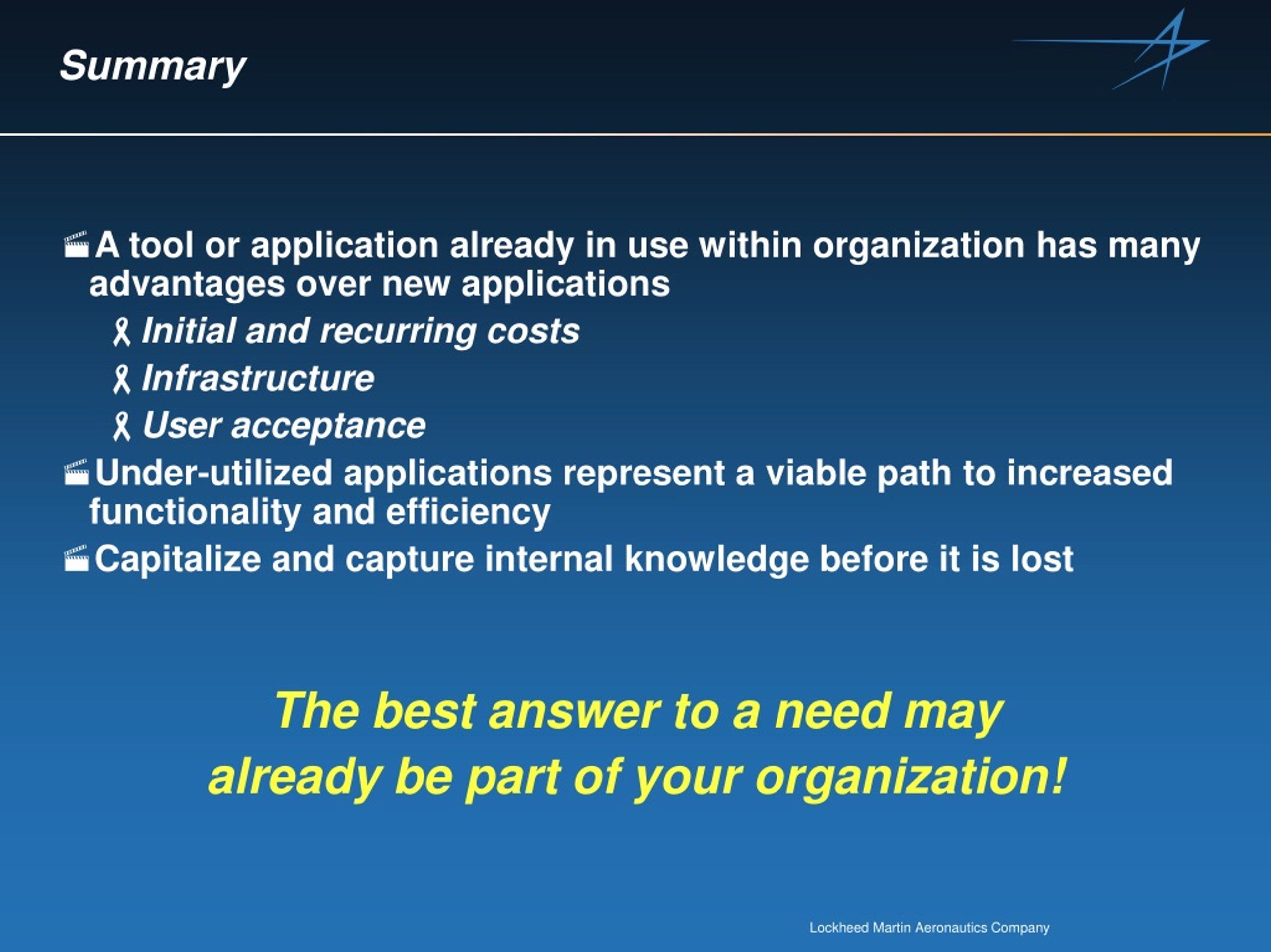 Summary

A tool or application already in use within organization has many advantages over new applications

Initial and recurring costs

Infrastructure

User acceptance

Under-utilized applications represent a viable path to increased functionality and efficiency

Capitalize and capture internal knowledge before it is lost

The best answer to a need may already be part of your organization!

Lockheed Martin Aeronautics Company